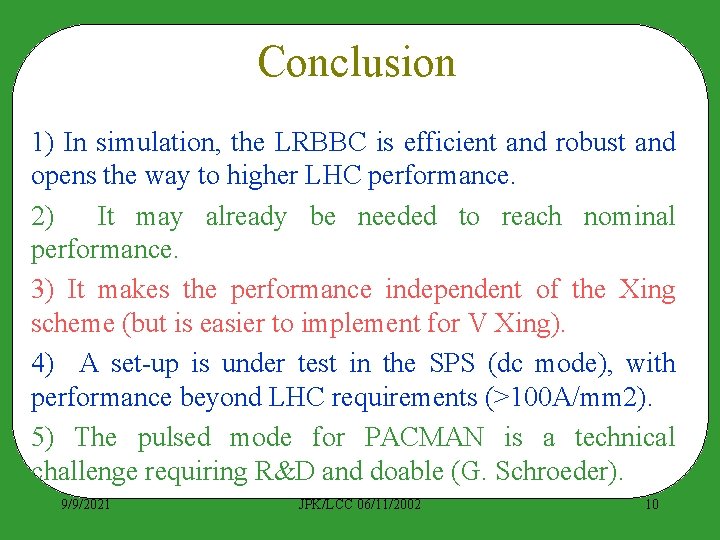 Conclusion

1) In simulation, the LRBBC is efficient and robust and opens the way to higher LHC performance.

2) It may already be needed to reach nominal performance.

3) It makes the performance independent of the Xing scheme (but is easier to implement for V Xing).

4) A set-up is under test in the SPS (dc mode), with performance beyond LHC requirements (>100A/mm2).

5) The pulsed mode for PACMAN is a technical challenge requiring R&D and doable (G. Schroeder).

9/9/2021 JPK/LCC 06/11/2002 10